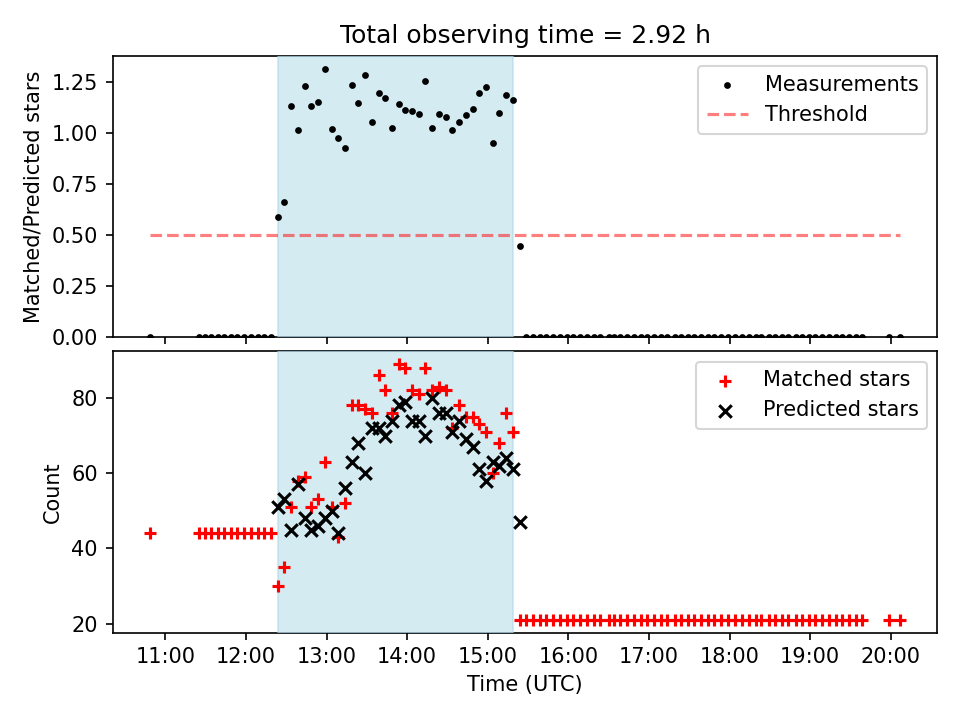 Total observing time = 2.92 h

Matched/Predicted stars

1.25
1.00
0.75
0.50
0.25
0.00

Measurements
Threshold

Count

80
60
40
20

Matched stars
Predicted stars

11:00
12:00
13:00
14:00
15:00
16:00
17:00
18:00
19:00
20:00

Time (UTC)